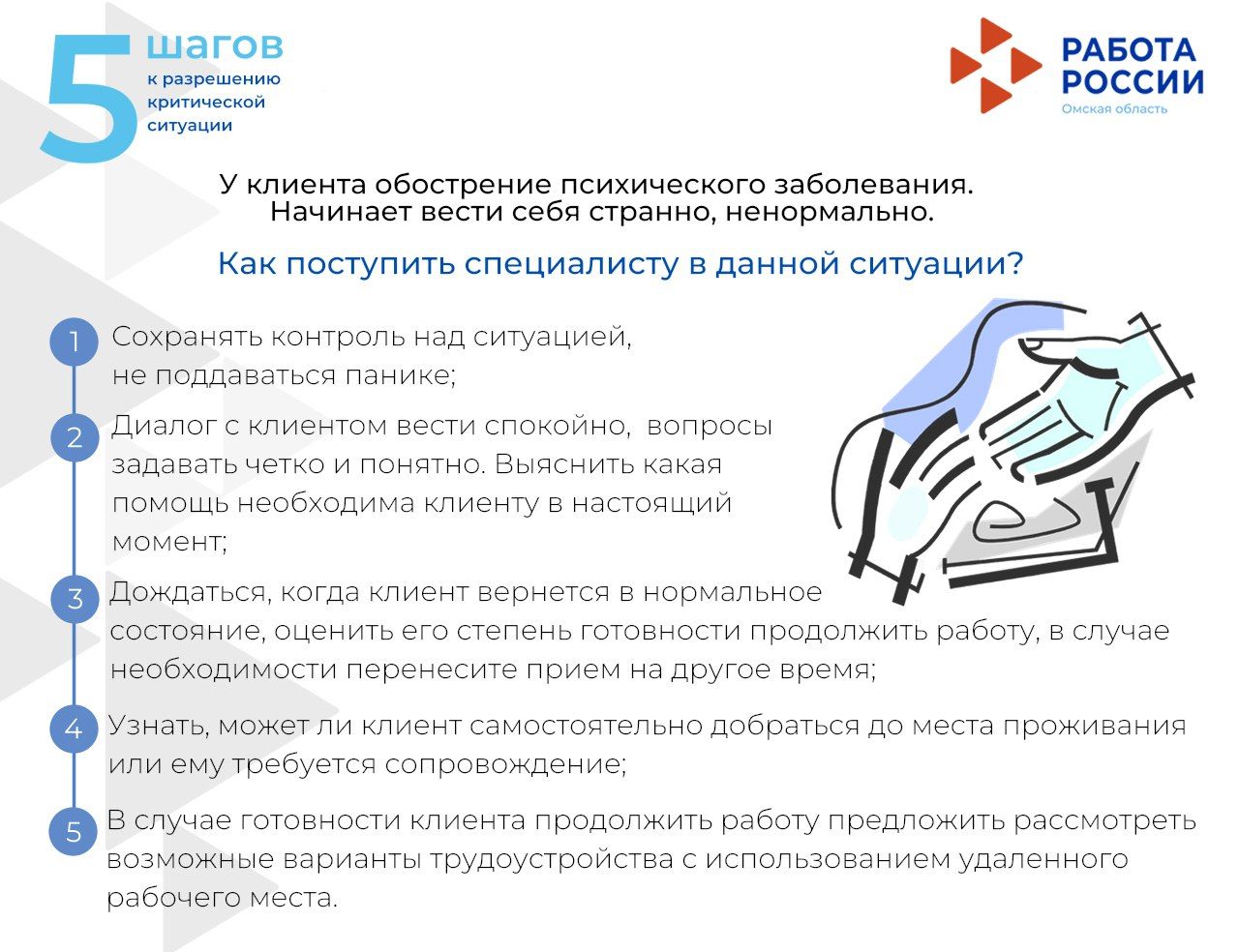 5 шагов к разрешению критической ситуации

РАБОТА РОССИИ
Омская область

У клиента обострение психического заболевания. Начинает вести себя странно, ненормально.

Как поступить специалисту в данной ситуации?

1 Сохранять контроль над ситуацией, не поддаваться панике;

2 Диалог с клиентом вести спокойно, вопросы задавать четко и понятно. Выяснить какая помощь необходима клиенту в настоящий момент;

3 Дождаться, когда клиент вернется в нормальное состояние, оценить его степень готовности продолжить работу, в случае необходимости перенесите прием на другое время;

4 Узнать, может ли клиент самостоятельно добраться до места проживания или ему требуется сопровождение;

5 В случае готовности клиента продолжить работу предложить рассмотреть возможные варианты трудоустройства с использованием удаленного рабочего места.